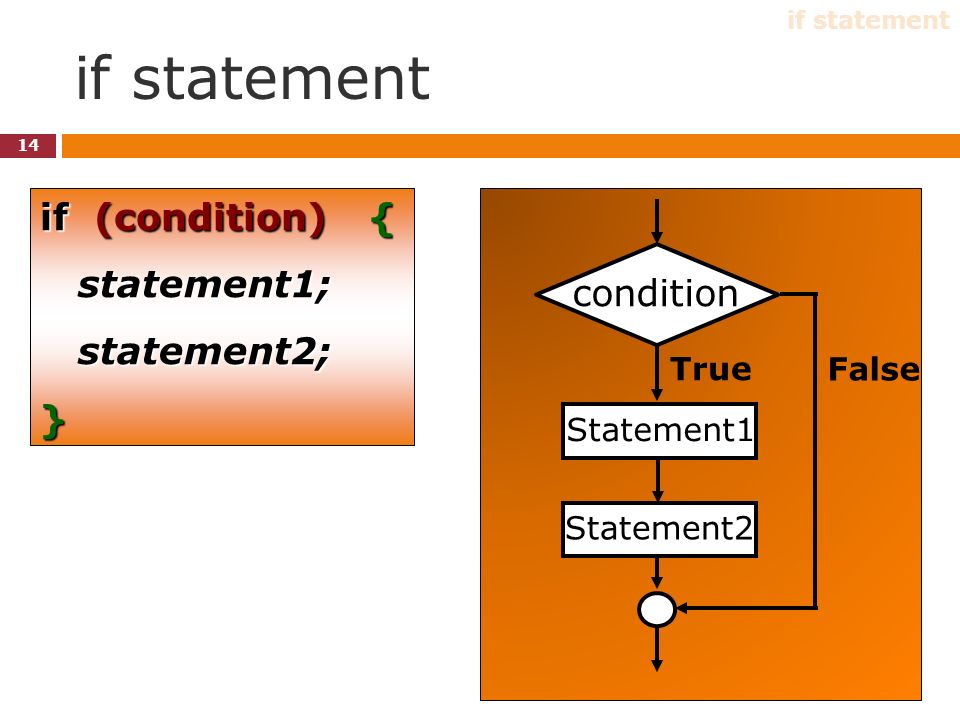 if statement

if statement

14

if (condition) {
statement1;
statement2;
}

condition

True

False

Statement1

Statement2